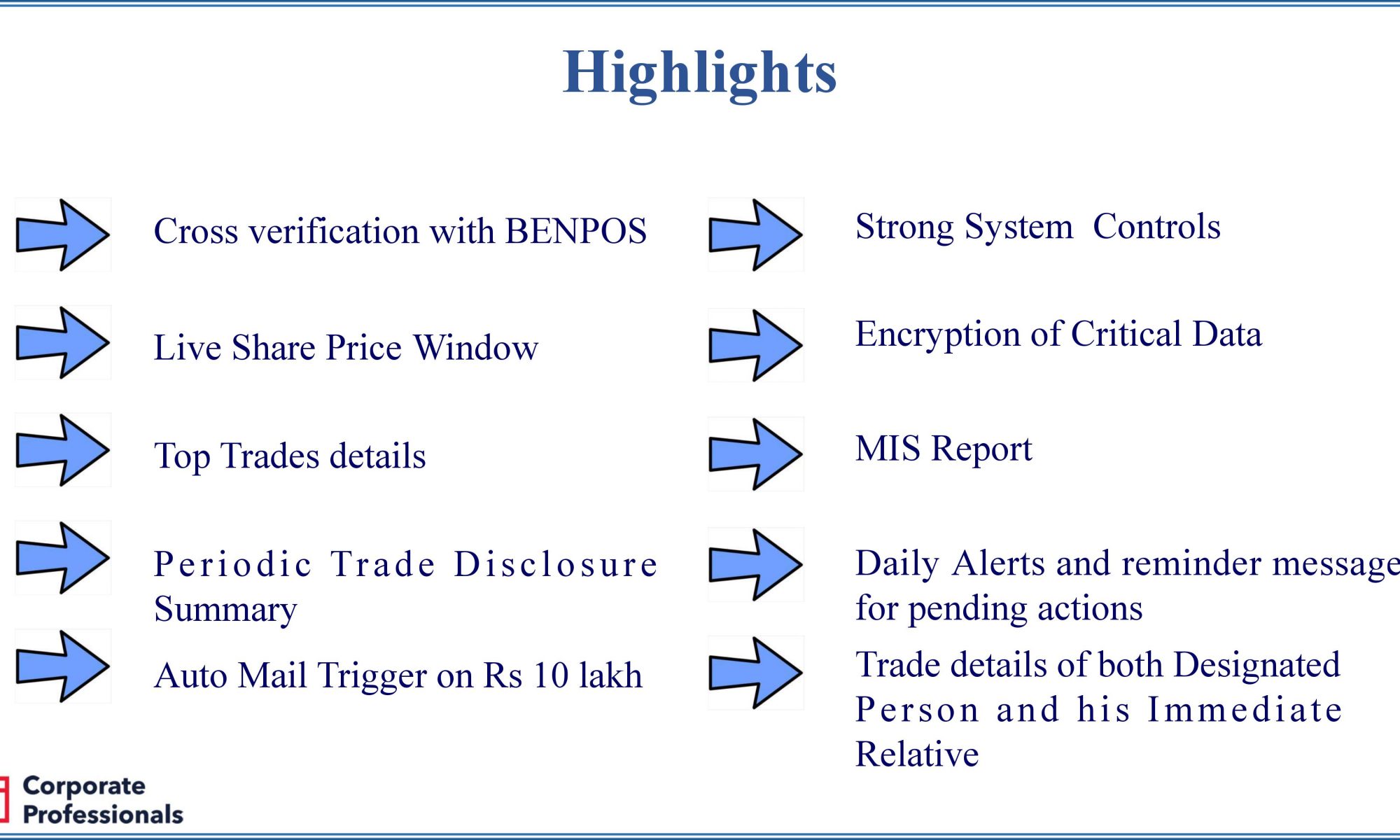 Highlights

Cross verification with BENPOS

Live Share Price Window

Top Trades details

Periodic Trade Disclosure Summary

Auto Mail Trigger on Rs 10 lakh

Strong System Controls

Encryption of Critical Data

MIS Report

Daily Alerts and reminder message for pending actions

Trade details of both Designated Person and his Immediate Relative

Corporate Professionals